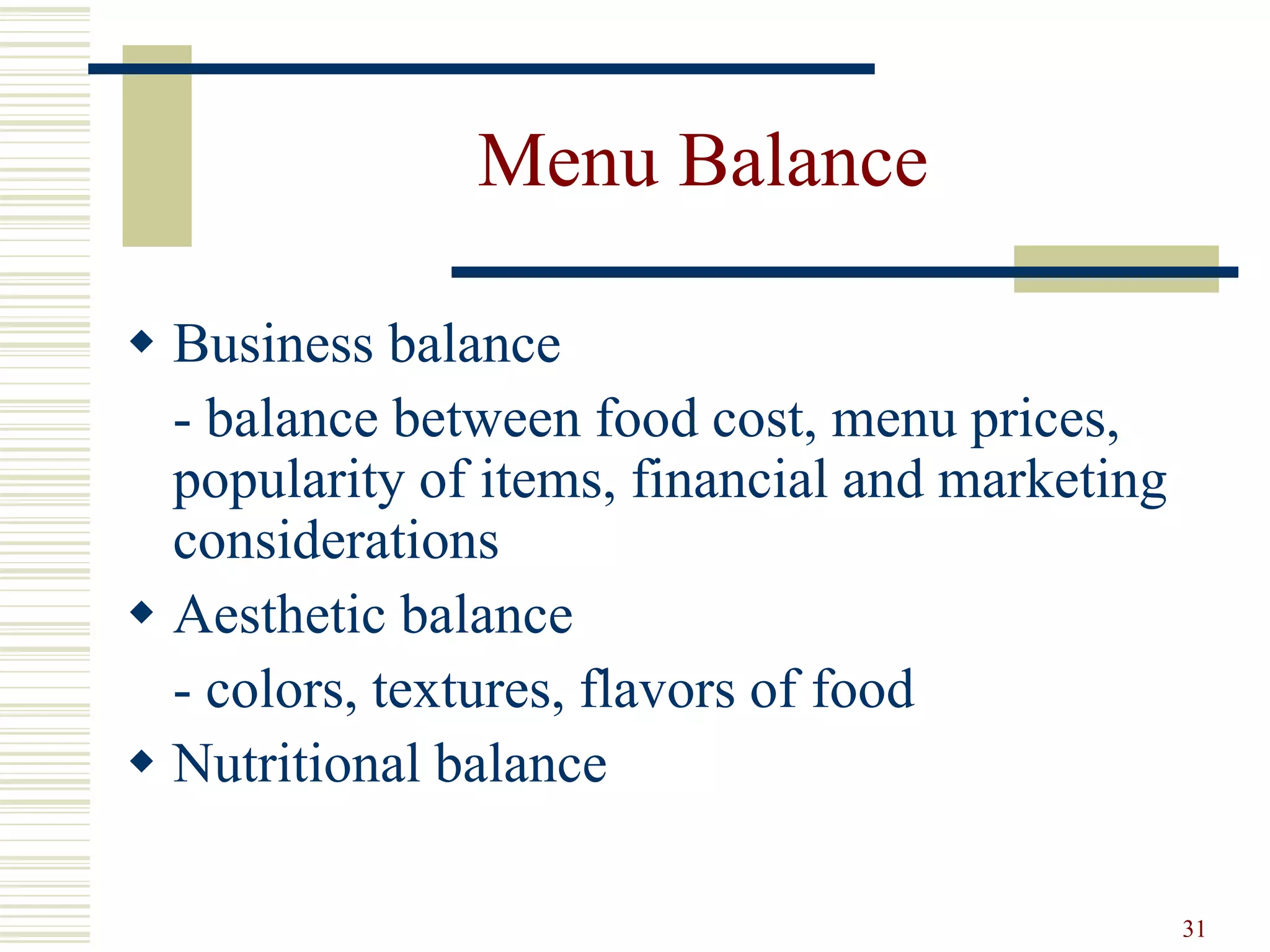 Menu Balance

◆ Business balance

- balance between food cost, menu prices, popularity of items, financial and marketing considerations

◆ Aesthetic balance

- colors, textures, flavors of food

◆ Nutritional balance

31